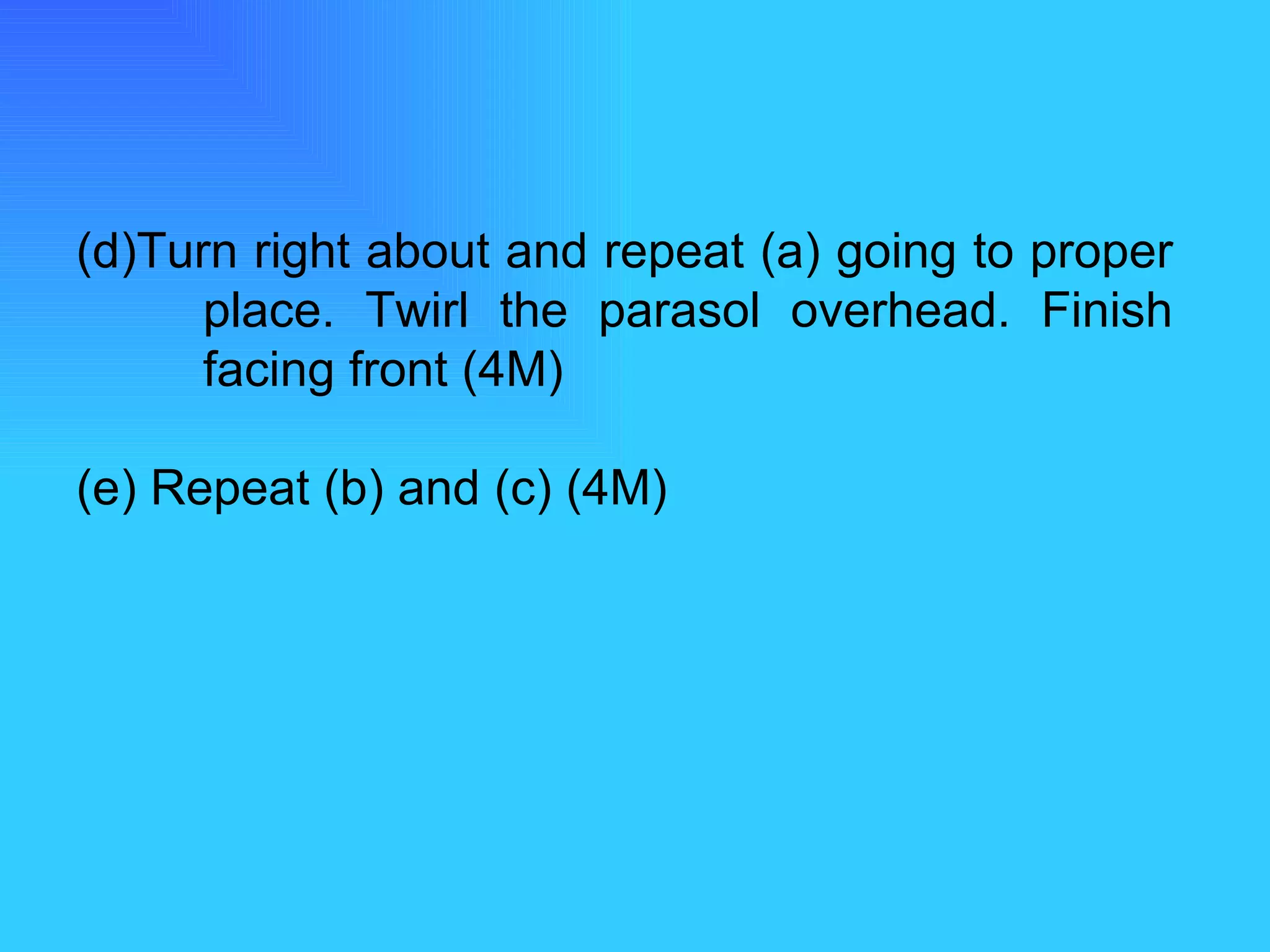 (d)Turn right about and repeat (a) going to proper place. Twirl the parasol overhead. Finish facing front (4M)

(e) Repeat (b) and (c) (4M)